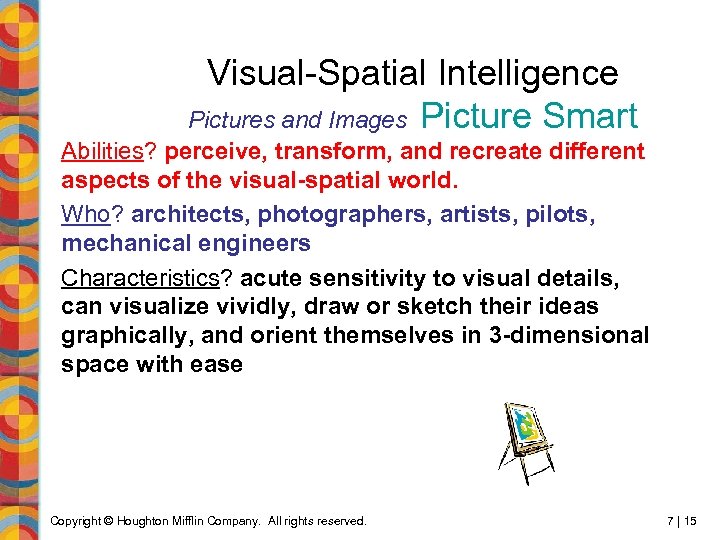 Visual-Spatial Intelligence

Pictures and Images Picture Smart

Abilities? perceive, transform, and recreate different aspects of the visual-spatial world.

Who? architects, photographers, artists, pilots, mechanical engineers

Characteristics? acute sensitivity to visual details, can visualize vividly, draw or sketch their ideas graphically, and orient themselves in 3-dimensional space with ease

Copyright © Houghton Mifflin Company. All rights reserved.

7 | 15